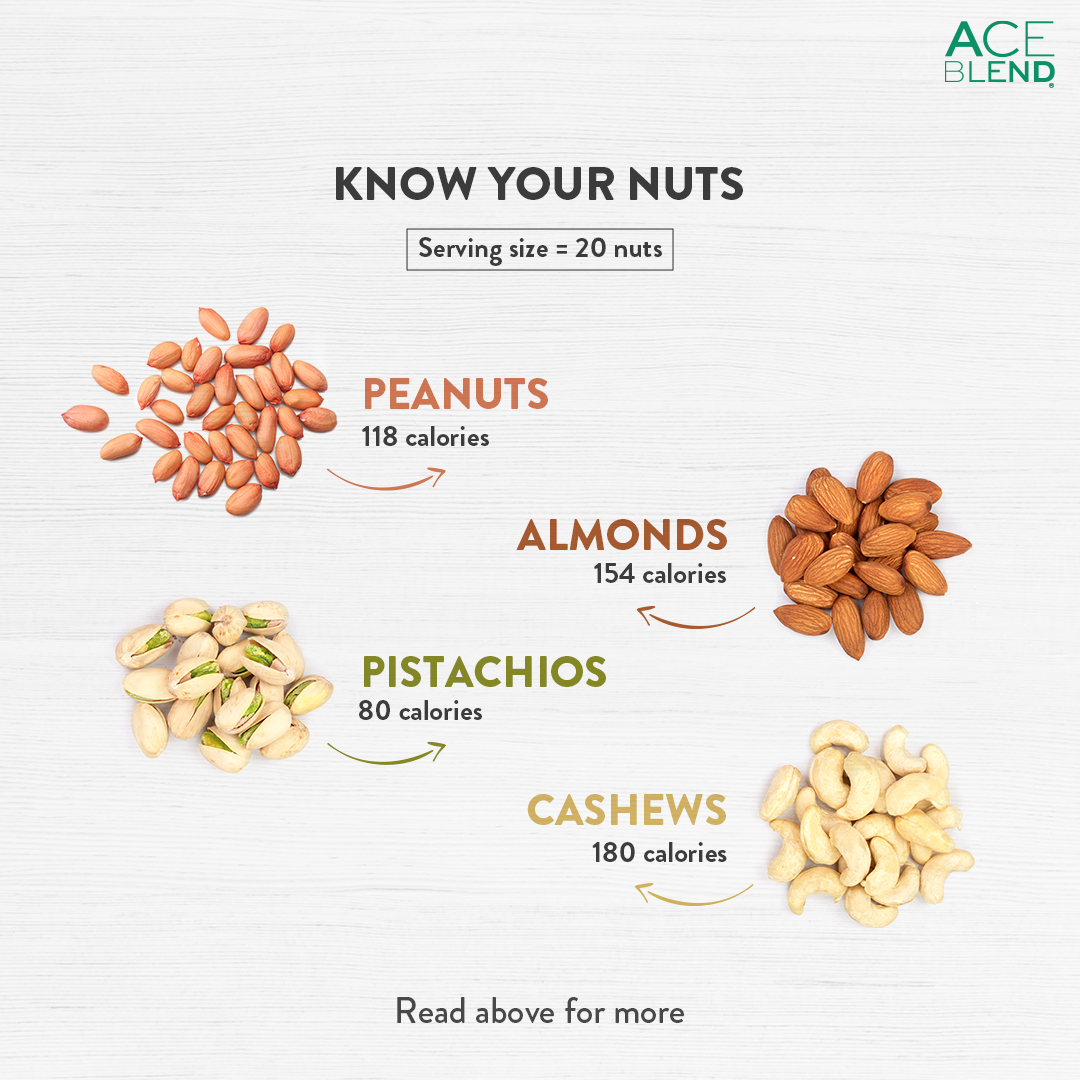 ACE BLEND

KNOW YOUR NUTS

Serving size = 20 nuts

PEANUTS
118 calories

ALMONDS
154 calories

PISTACHIOS
80 calories

CASHEWS
180 calories

Read above for more